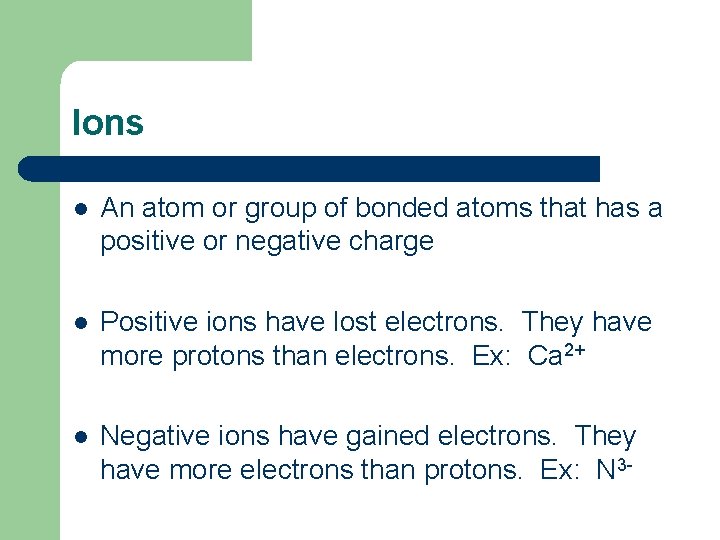 Ions

- An atom or group of bonded atoms that has a positive or negative charge

- Positive ions have lost electrons.  They have more protons than electrons.  Ex:  $Ca^{2+}$

- Negative ions have gained electrons.  They have more electrons than protons.  Ex:  $N^{3-}$